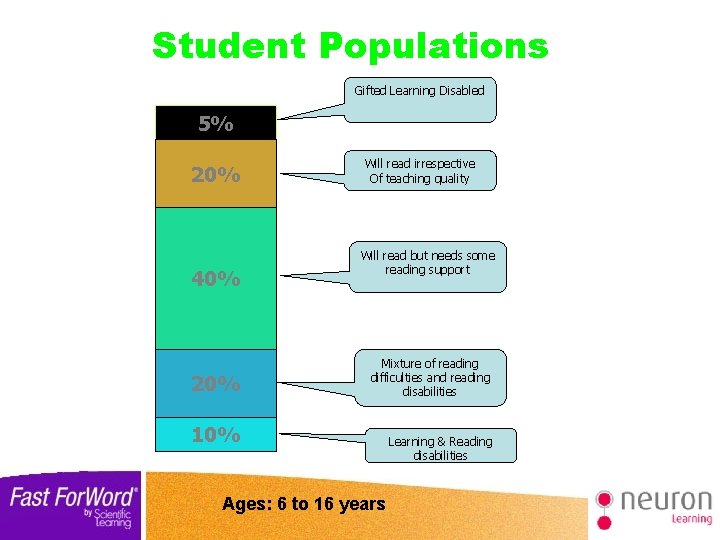 Student Populations

5%

Gifted Learning Disabled

20%

Will read irrespective Of teaching quality

40%

Will read but needs some reading support

20%

Mixture of reading difficulties and reading disabilities

10%

Learning & Reading disabilities

Fast ForWord® by Scientific Learning

Ages: 6 to 16 years

neuron Learning